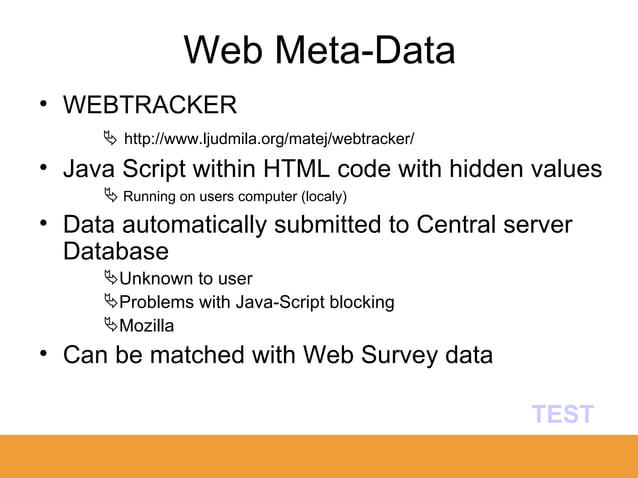 Web Meta-Data

• WEBTRACKER
  http://www.ljudmila.org/matej/webtracker/
• Java Script within HTML code with hidden values
  Running on users computer (localy)
• Data automatically submitted to Central server Database
  Unknown to user
  Problems with Java-Script blocking
  Mozilla
• Can be matched with Web Survey data

TEST